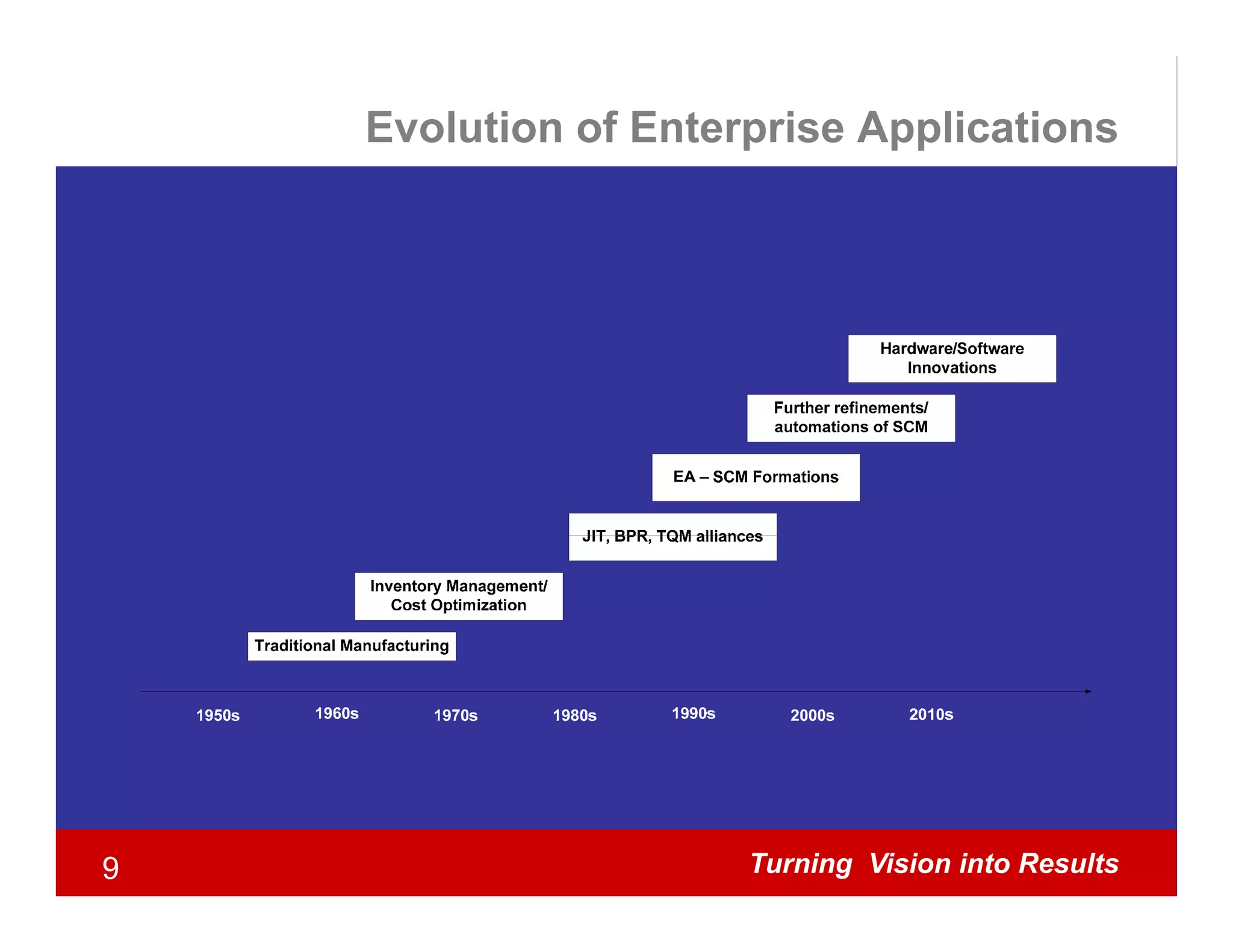 Evolution of Enterprise Applications

Hardware/Software Innovations

Further refinements/ automations of SCM

EA – SCM Formations

JIT, BPR, TQM alliances

Inventory Management/ Cost Optimization

Traditional Manufacturing

1950s 1960s 1970s 1980s 1990s 2000s 2010s

9

Turning Vision into Results